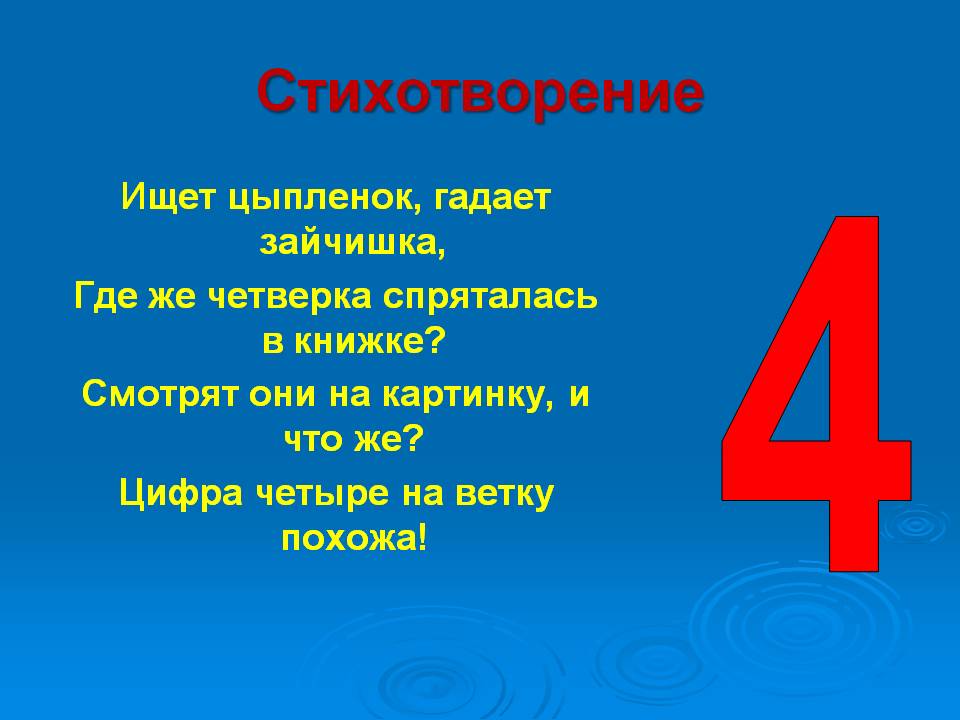 Стихотворение

Ищет цыпленок, гадает зайчишка,

Где же четверка спряталась в книжке?

Смотрят они на картинку, и что же?

Цифра четыре на ветку похожа!

4